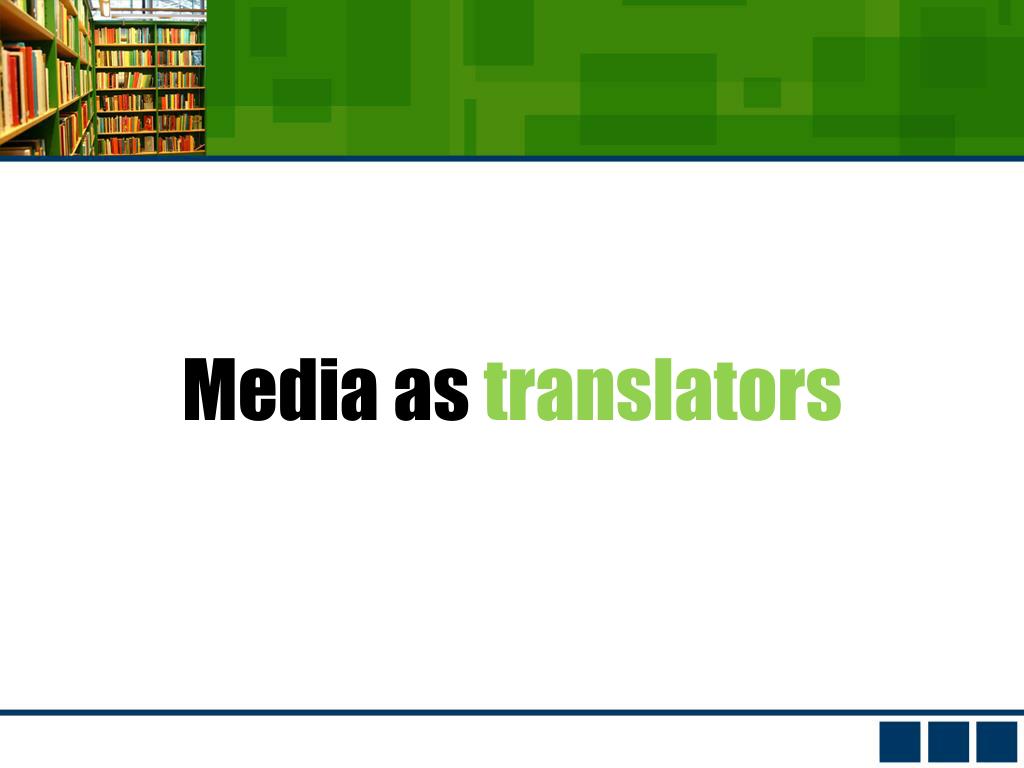 Media as translators